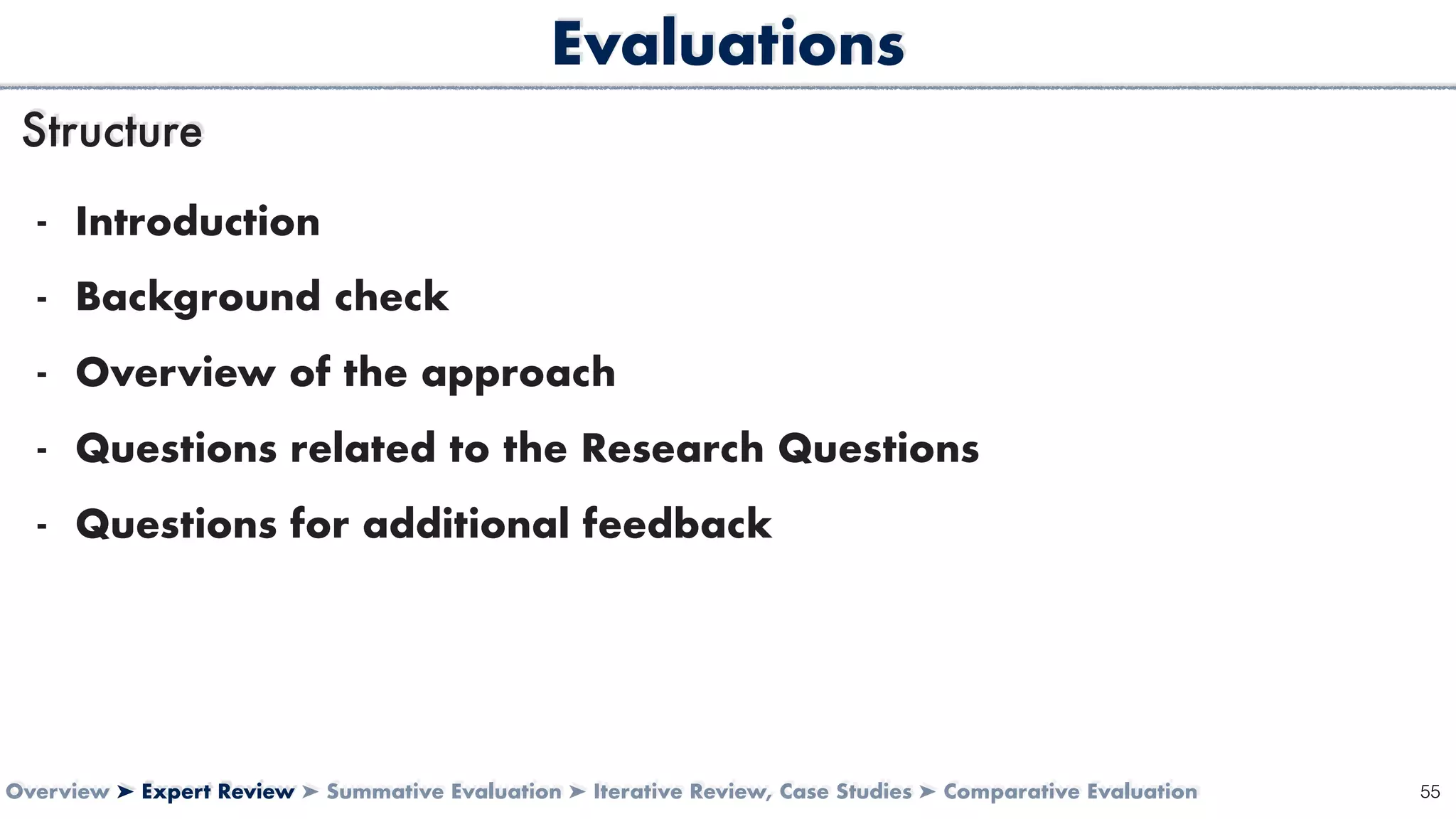 Evaluations

Structure

- Introduction
- Background check
- Overview of the approach
- Questions related to the Research Questions
- Questions for additional feedback

Overview ➤ Expert Review ➤ Summative Evaluation ➤ Iterative Review, Case Studies ➤ Comparative Evaluation

55